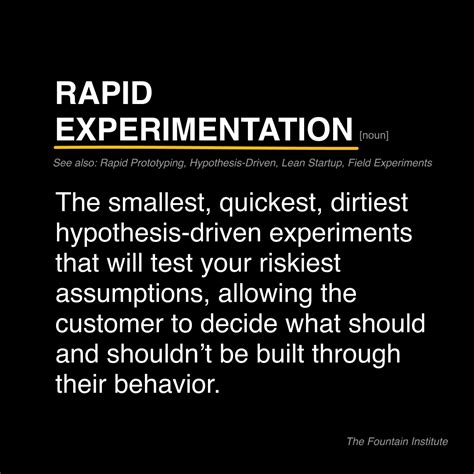 RAPID EXPERIMENTATION [noun]

See also: Rapid Prototyping, Hypothesis-Driven, Lean Startup, Field Experiments

The smallest, quickest, dirtiest hypothesis-driven experiments that will test your riskiest assumptions, allowing the customer to decide what should and shouldn't be built through their behavior.

The Fountain Institute